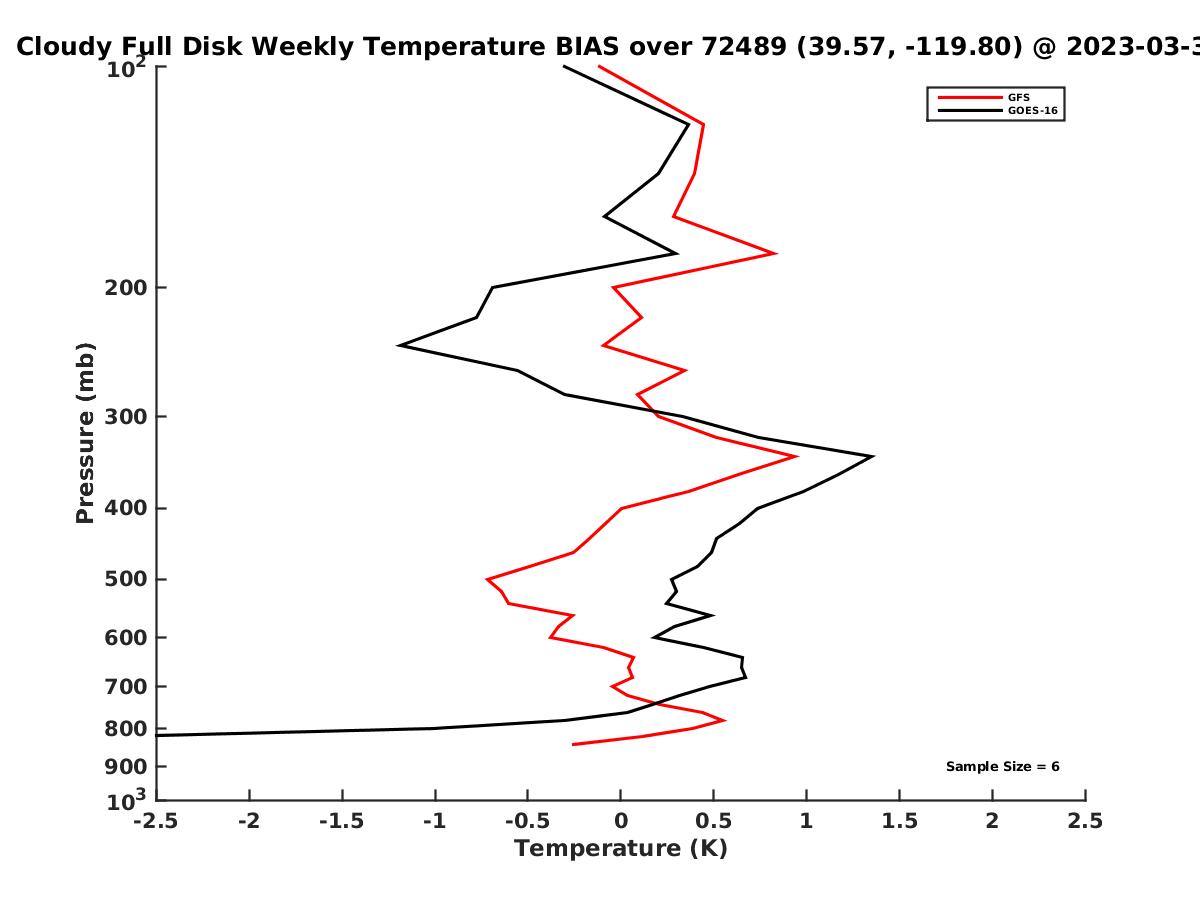 Cloudy Full Disk Weekly Temperature BIAS over 72489 (39.57, -119.80) @ 2023-03-3

GFS
GOES-16

Pressure (mb)

$10^2$
200
300
400
500
600
700
800
900
$10^3$

Sample Size = 6

-2.5 -2 -1.5 -1 -0.5 0 0.5 1 1.5 2 2.5

Temperature (K)